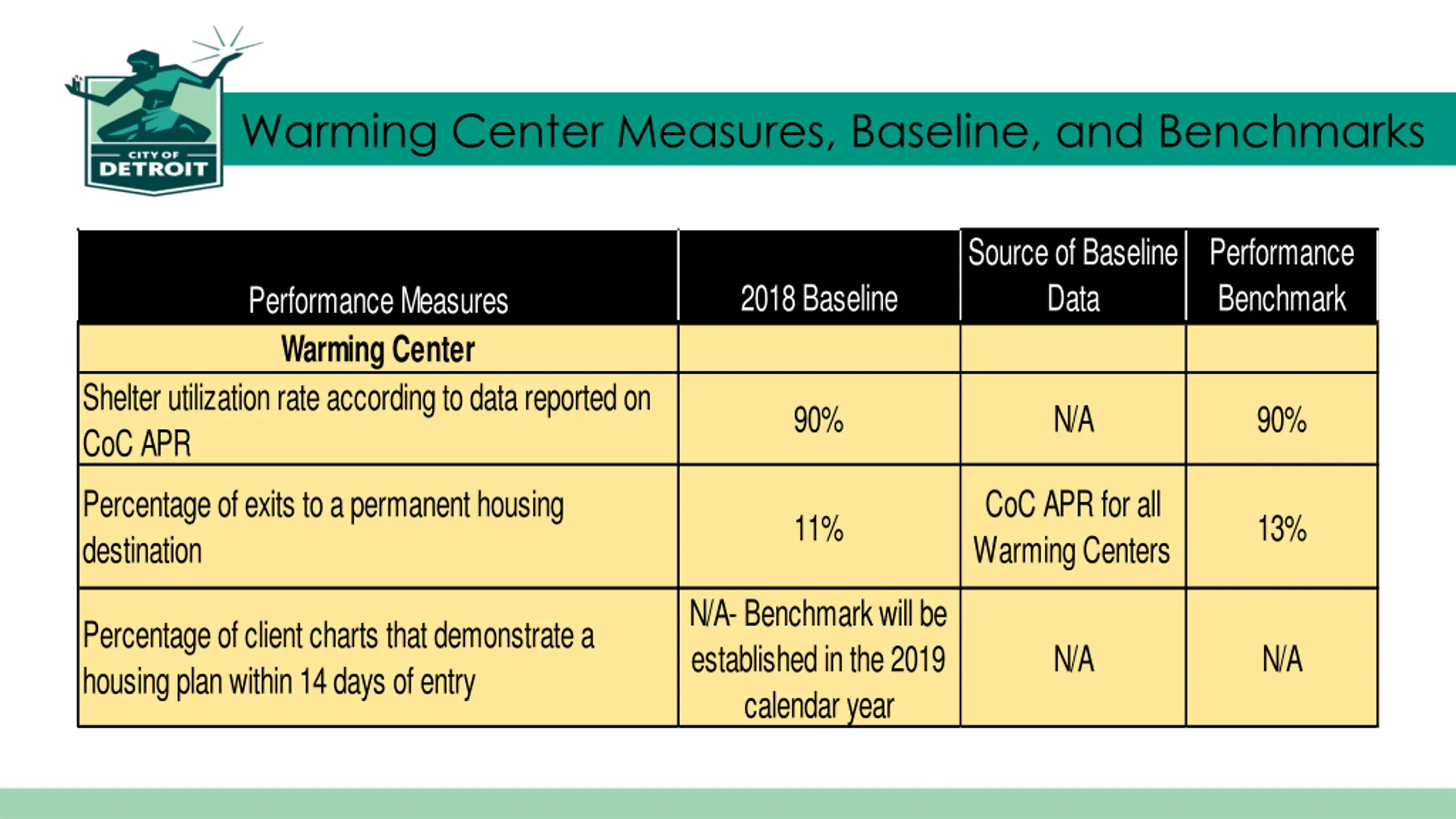 CITY OF DETROIT

Warming Center Measures, Baseline, and Benchmarks

| Performance Measures | 2018 Baseline | Source of Baseline Data | Performance Benchmark |
|---|---|---|---|
| **Warming Center** | | | |
| Shelter utilization rate according to data reported on CoC APR | 90% | N/A | 90% |
| Percentage of exits to a permanent housing destination | 11% | CoC APR for all Warming Centers | 13% |
| Percentage of client charts that demonstrate a housing plan within 14 days of entry | N/A- Benchmark will be established in the 2019 calendar year | N/A | N/A |